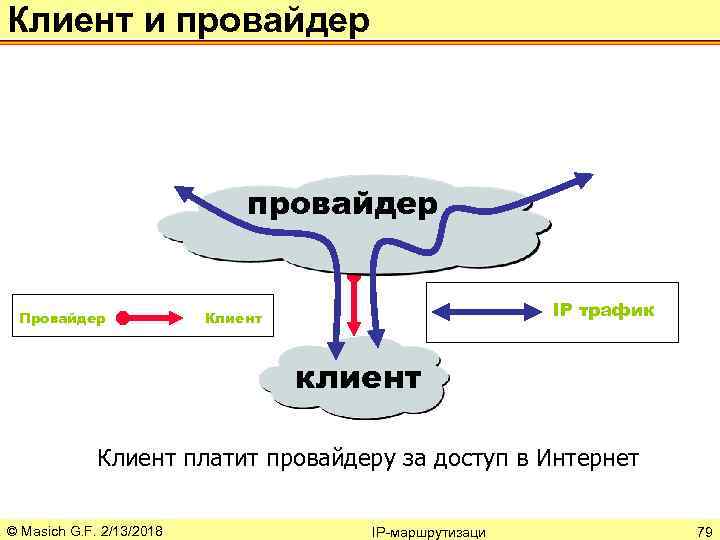 Клиент и провайдер

провайдер

Провайдер Клиент

IP трафик

клиент

Клиент платит провайдеру за доступ в Интернет

© Masich G.F. 2/13/2018

IP-маршрутизаци

79